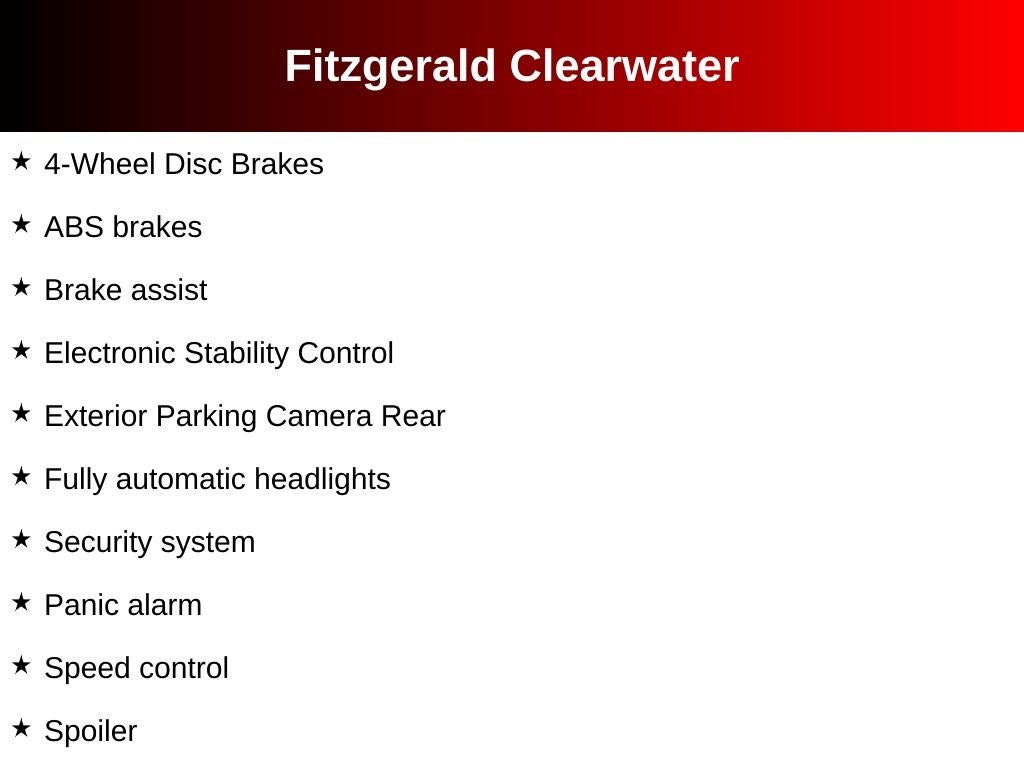 Fitzgerald Clearwater

★ 4-Wheel Disc Brakes

★ ABS brakes

★ Brake assist

★ Electronic Stability Control

★ Exterior Parking Camera Rear

★ Fully automatic headlights

★ Security system

★ Panic alarm

★ Speed control

★ Spoiler